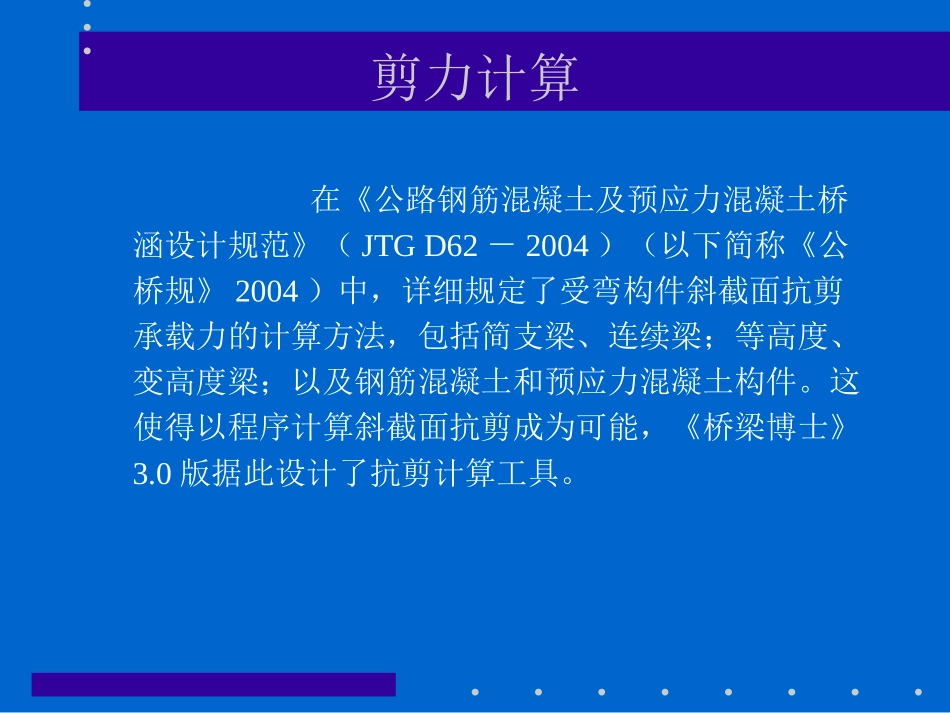 剪力计算

在《公路钢筋混凝土及预应力混凝土桥涵设计规范》（ JTG D62 － 2004 ）（以下简称《公桥规》 2004 ）中，详细规定了受弯构件斜截面抗剪承载力的计算方法，包括简支梁、连续梁；等高度、变高度梁；以及钢筋混凝土和预应力混凝土构件。这使得以程序计算斜截面抗剪成为可能，《桥梁博士》 3.0 版据此设计了抗剪计算工具。